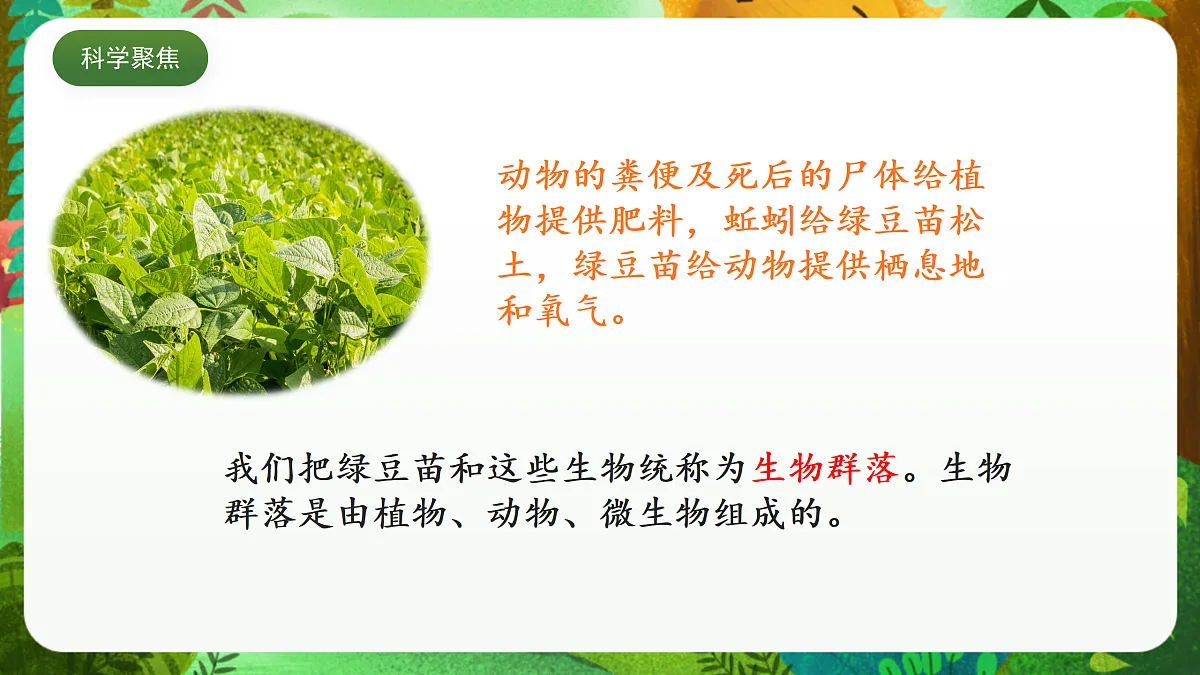 科学聚焦

动物的粪便及死后的尸体给植物提供肥料，蚯蚓给绿豆苗松土，绿豆苗给动物提供栖息地和氧气。

我们把绿豆苗和这些生物统称为生物群落。生物群落是由植物、动物、微生物组成的。